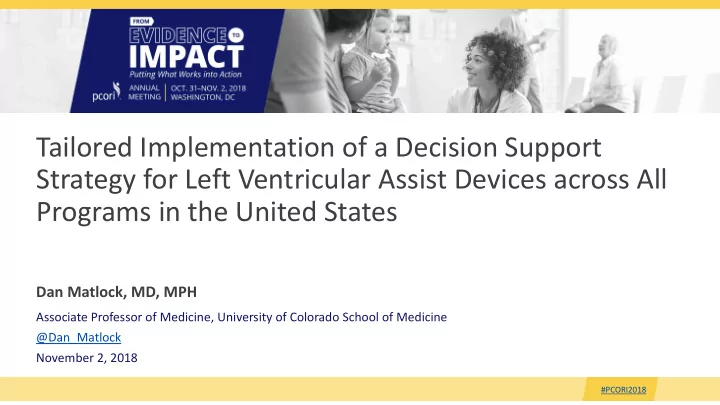 FROM EVIDENCE TO IMPACT
Putting What Works into Action
pcori ANNUAL MEETING | OCT. 31–NOV. 2, 2018 WASHINGTON, DC

Tailored Implementation of a Decision Support Strategy for Left Ventricular Assist Devices across All Programs in the United States

Dan Matlock, MD, MPH

Associate Professor of Medicine, University of Colorado School of Medicine
@Dan_Matlock
November 2, 2018

#PCORI2018